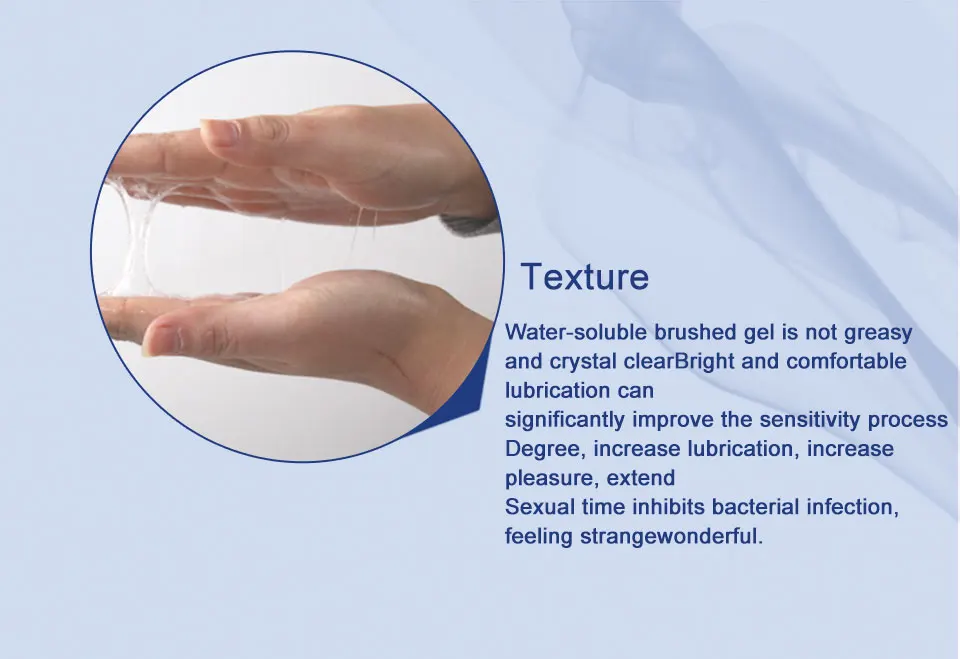 Texture

Water-soluble brushed gel is not greasy and crystal clearBright and comfortable lubrication can
significantly improve the sensitivity process Degree, increase lubrication, increase pleasure, extend
Sexual time inhibits bacterial infection, feeling strangewonderful.